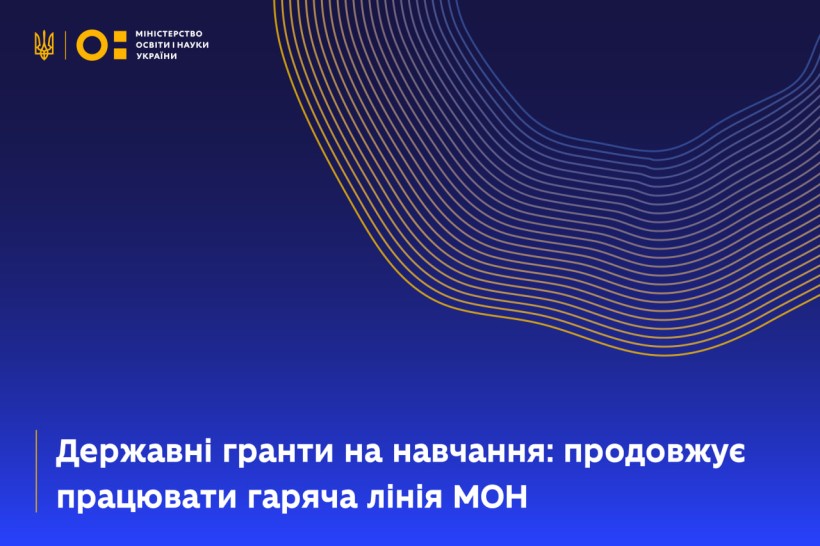 МІНІСТЕРСТВО ОСВІТИ І НАУКИ УКРАЇНИ

Державні гранти на навчання: продовжує працювати гаряча лінія МОН